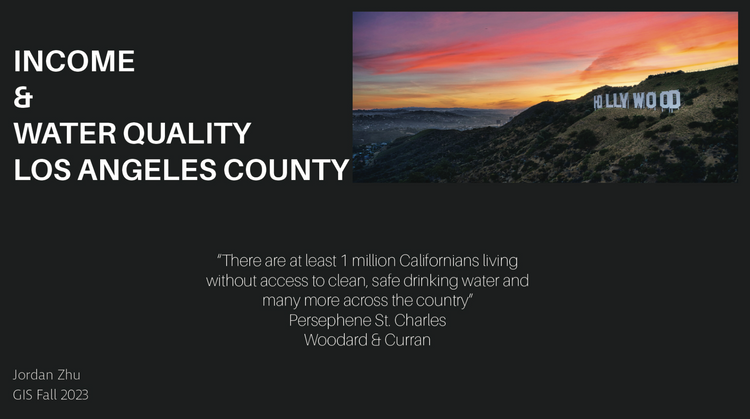 INCOME
&
WATER QUALITY
LOS ANGELES COUNTY

HOLLYWOOD

"There are at least 1 million Californians living without access to clean, safe drinking water and many more across the country"
Persephene St. Charles
Woodard & Curran

Jordan Zhu
GIS Fall 2023